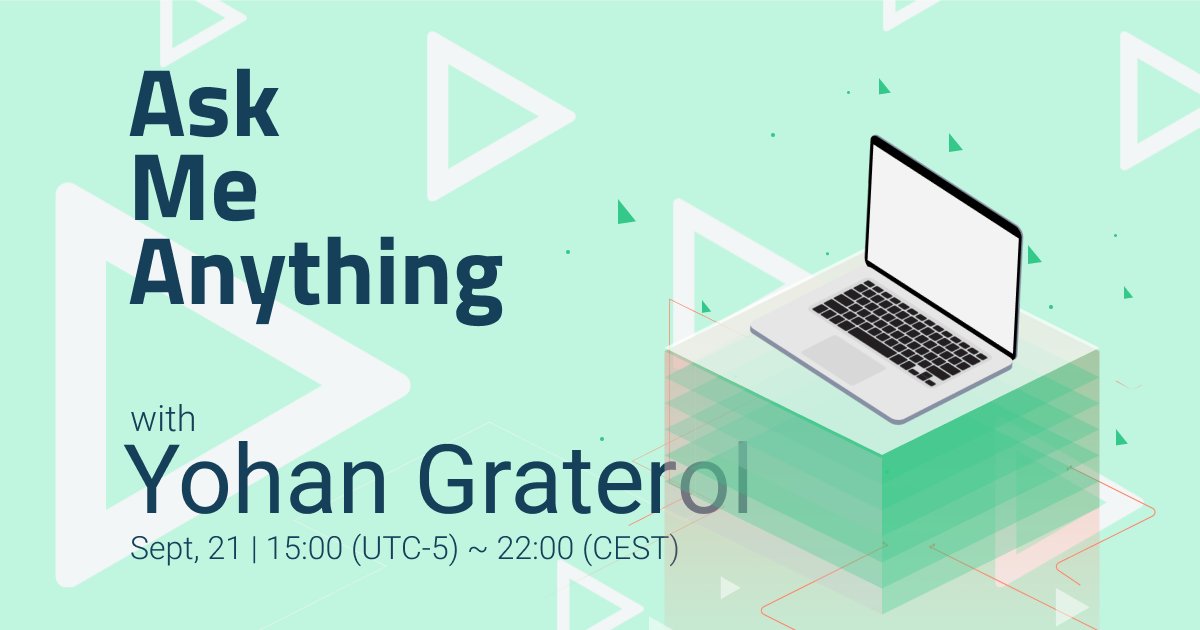 Ask
Me
Anything

with
Yohan Graterol
Sept, 21 | 15:00 (UTC-5) ~ 22:00 (CEST)